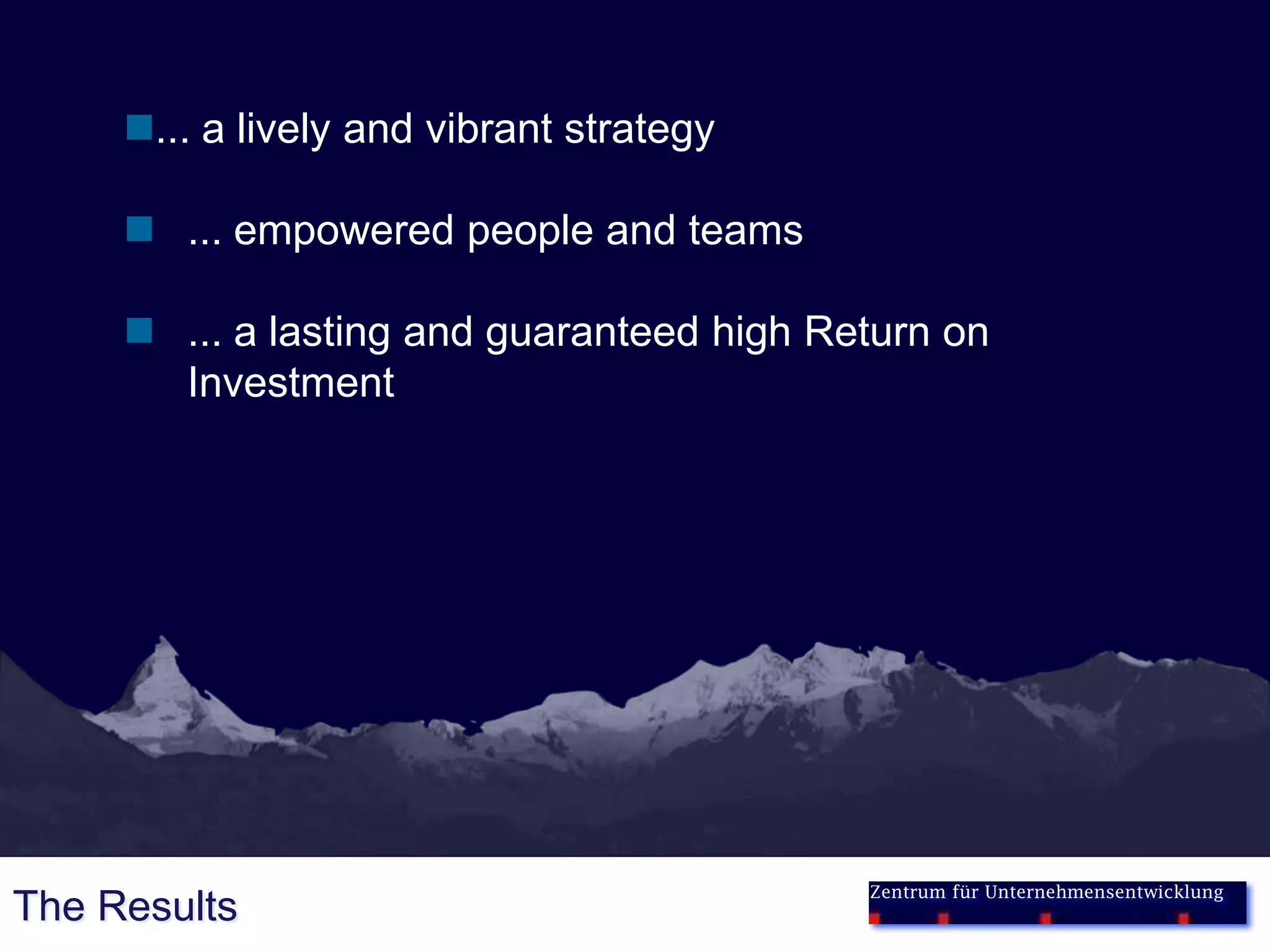 ... a lively and vibrant strategy

... empowered people and teams

... a lasting and guaranteed high Return on Investment

The Results

Zentrum für Unternehmensentwicklung